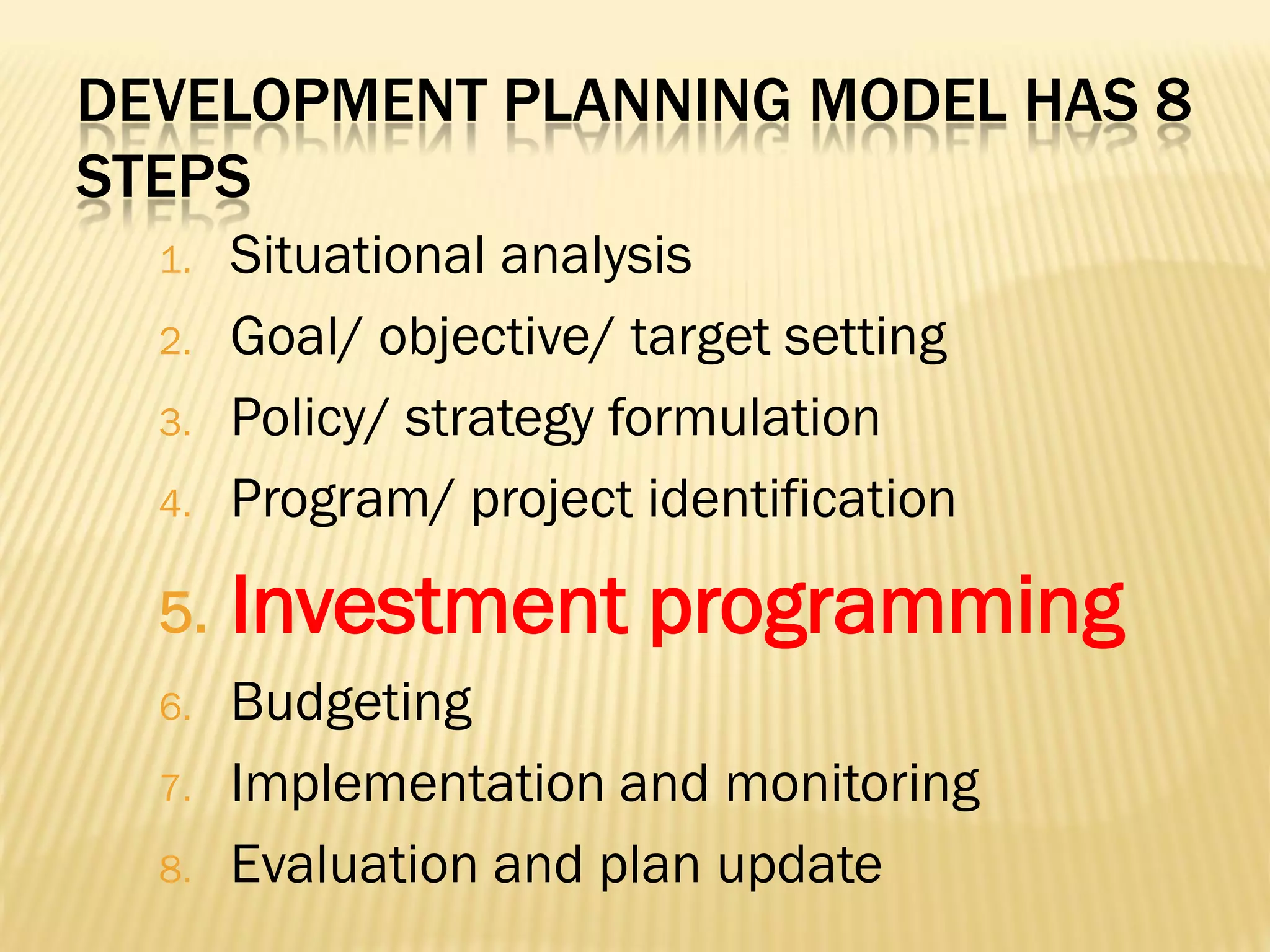 DEVELOPMENT PLANNING MODEL HAS 8 STEPS

1. Situational analysis
2. Goal/ objective/ target setting
3. Policy/ strategy formulation
4. Program/ project identification
5. Investment programming
6. Budgeting
7. Implementation and monitoring
8. Evaluation and plan update